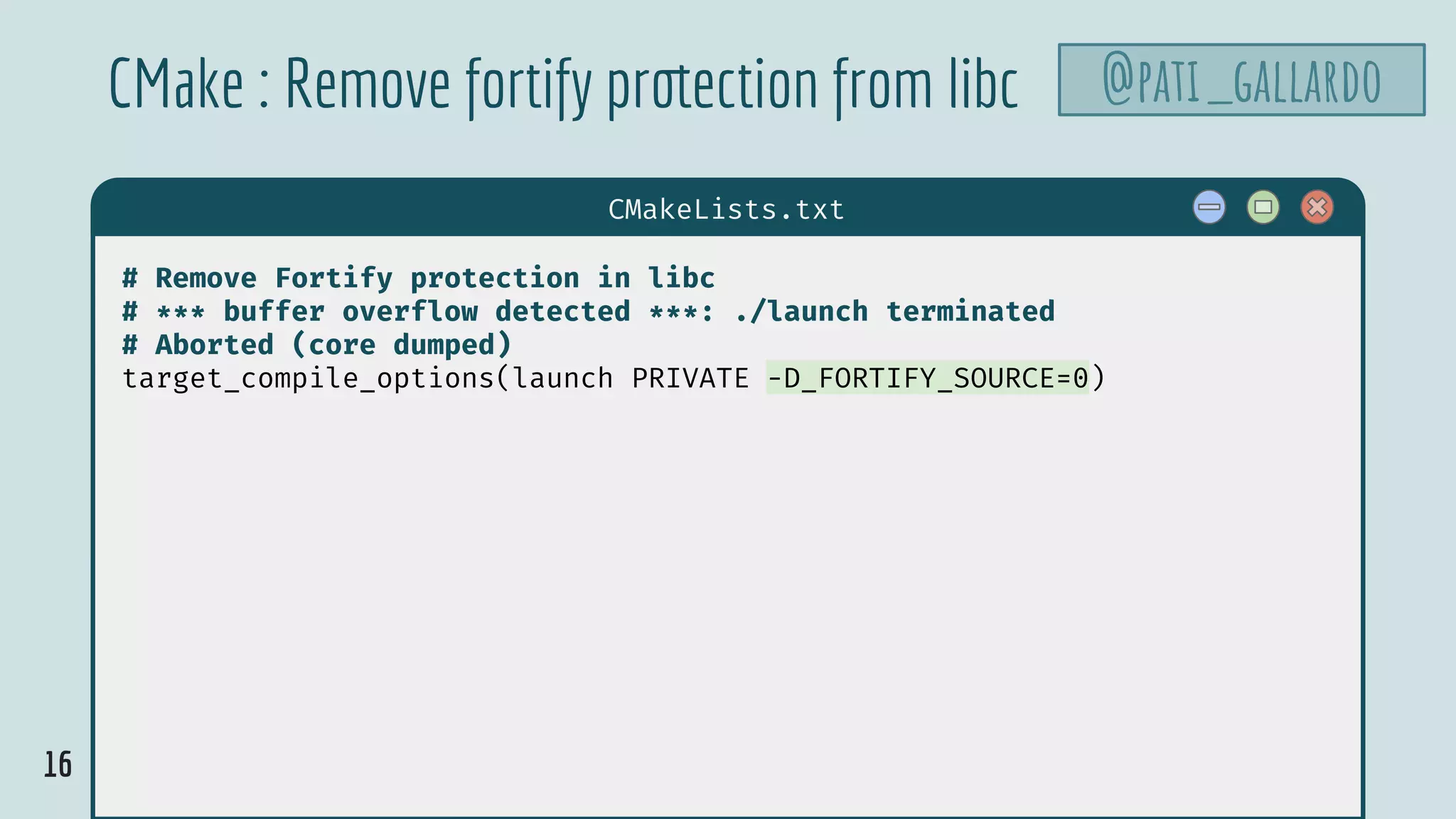 CMake : Remove fortify protection from libc

@PATI_GALLARDO

CMakeLists.txt

# Remove Fortify protection in libc
# *** buffer overflow detected ***: ./launch terminated
# Aborted (core dumped)
target_compile_options(launch PRIVATE -D_FORTIFY_SOURCE=0)

16